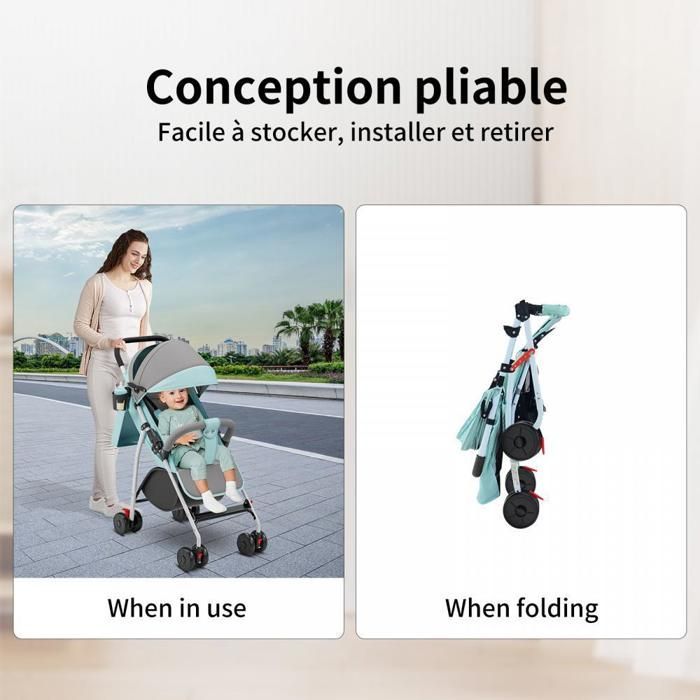 Conception pliable
Facile à stocker, installer et retirer

When in use

When folding